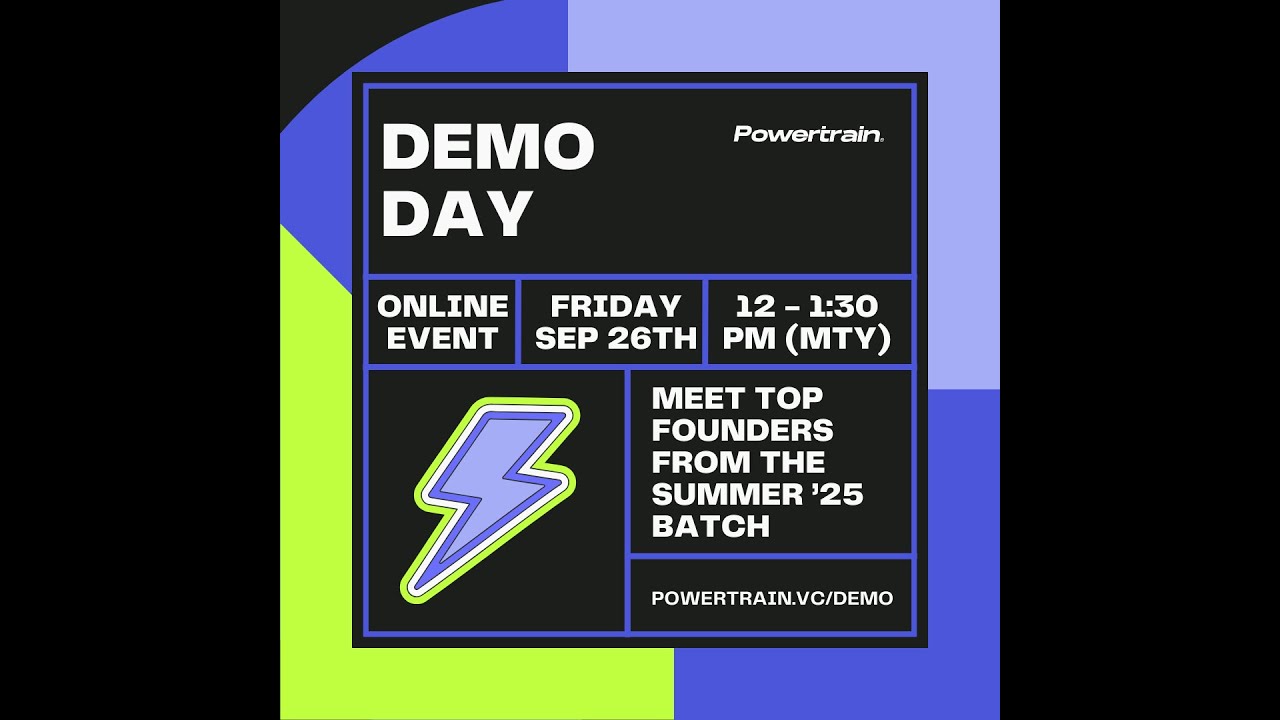 DEMO DAY

Powertrain.

ONLINE EVENT

FRIDAY SEP 26TH

12 – 1:30 PM (MTY)

MEET TOP FOUNDERS FROM THE SUMMER '25 BATCH

POWERTRAIN.VC/DEMO